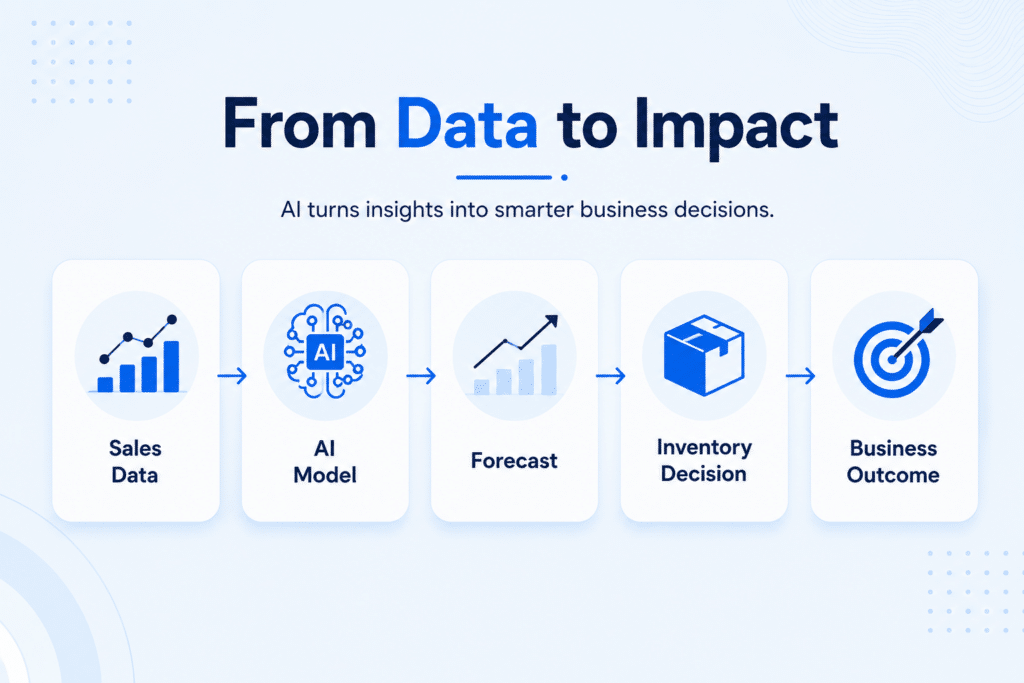 From Data to Impact

AI turns insights into smarter business decisions.

Sales Data

AI

AI Model

Forecast

Inventory Decision

Business Outcome